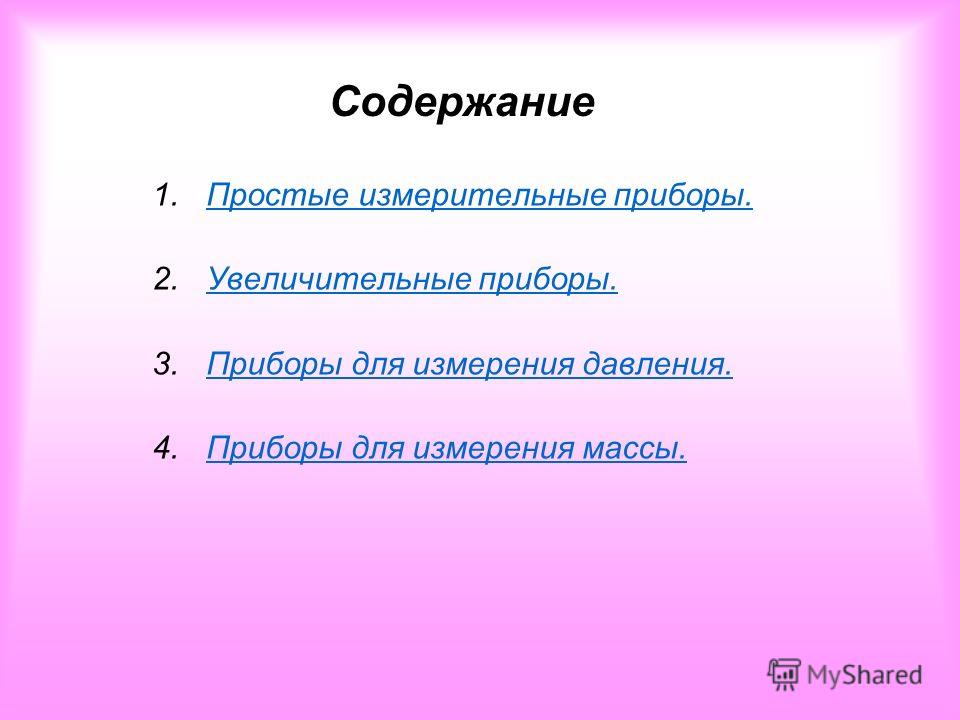 Содержание

1. Простые измерительные приборы.

2. Увеличительные приборы.

3. Приборы для измерения давления.

4. Приборы для измерения массы.

MyShared